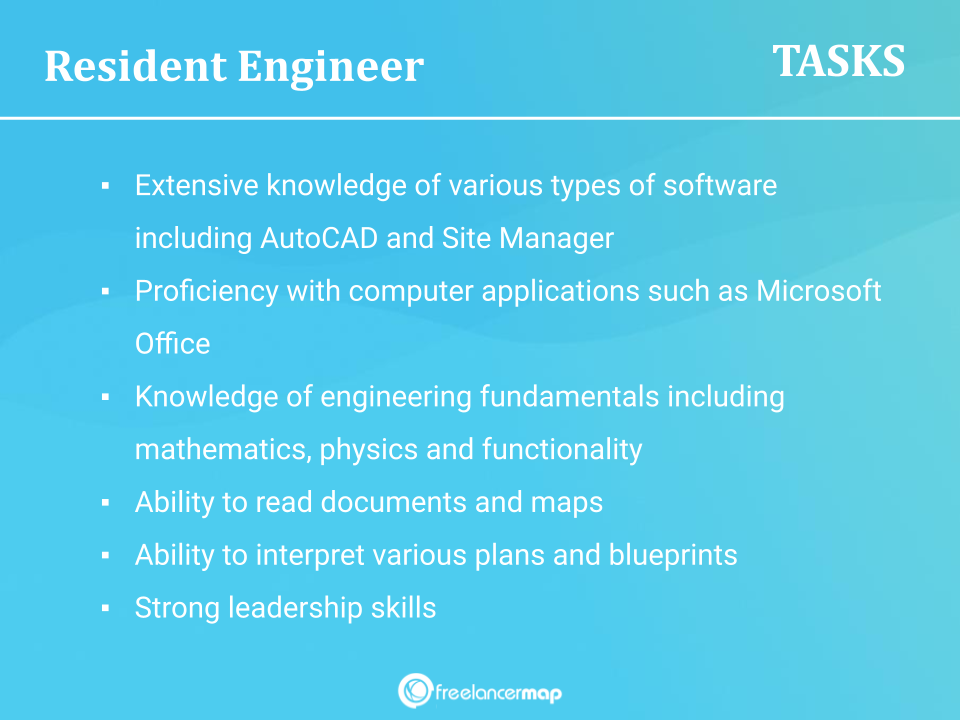 Resident Engineer

TASKS

▪ Extensive knowledge of various types of software including AutoCAD and Site Manager
▪ Proficiency with computer applications such as Microsoft Office
▪ Knowledge of engineering fundamentals including mathematics, physics and functionality
▪ Ability to read documents and maps
▪ Ability to interpret various plans and blueprints
▪ Strong leadership skills

freelancermap